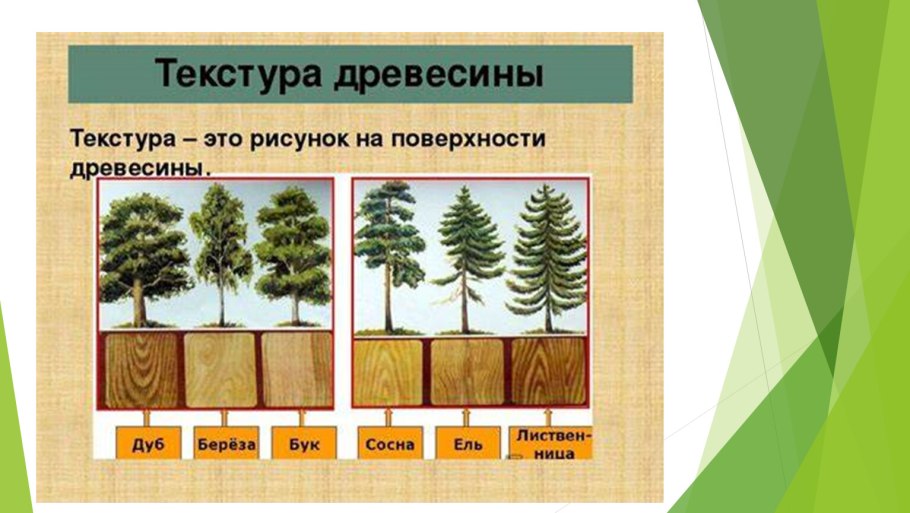 Текстура древесины

Текстура – это рисунок на поверхности древесины.

Дуб
Берёза
Бук
Сосна
Ель
Лиственница